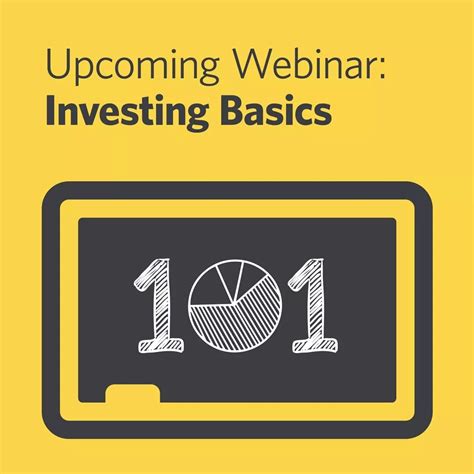 Upcoming Webinar:
Investing Basics

101